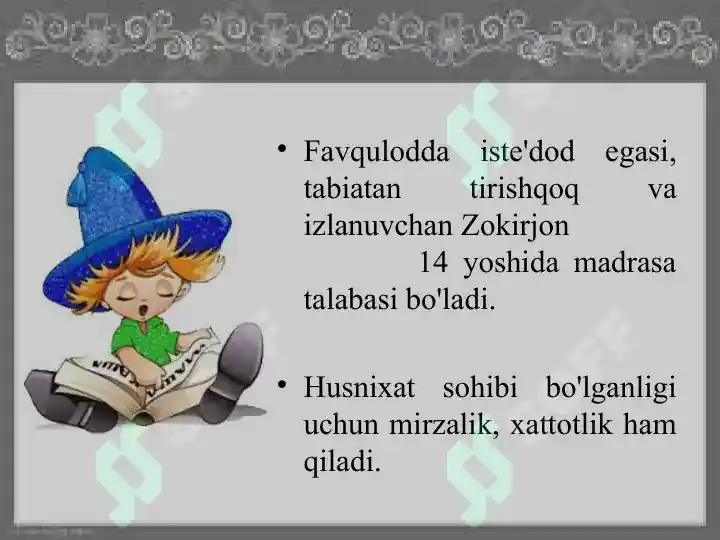 • Favqulodda iste'dod egasi, tabiatan tirishqoq va izlanuvchan Zokirjon 14 yoshida madrasa talabasi bo'ladi.

• Husnixat sohibi bo'lganligi uchun mirzalik, xattotlik ham qiladi.